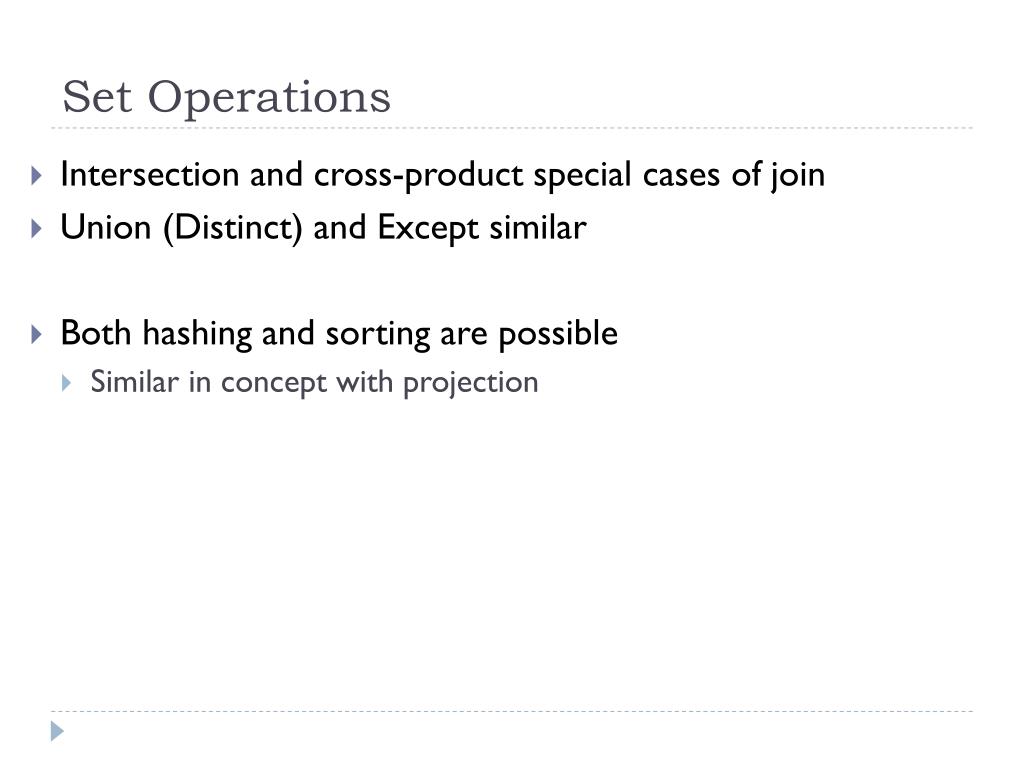 Set Operations

Intersection and cross-product special cases of join

Union (Distinct) and Except similar

Both hashing and sorting are possible

Similar in concept with projection